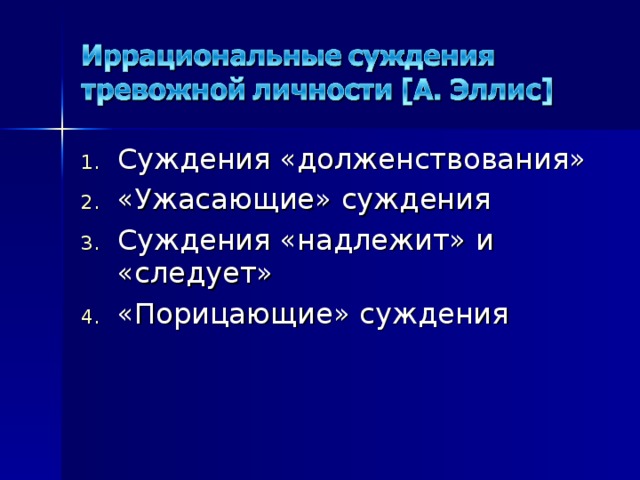 Иррациональные суждения тревожной личности [А. Эллис]

1. Суждения «долженствования»
2. «Ужасающие» суждения
3. Суждения «надлежит» и «следует»
4. «Порицающие» суждения